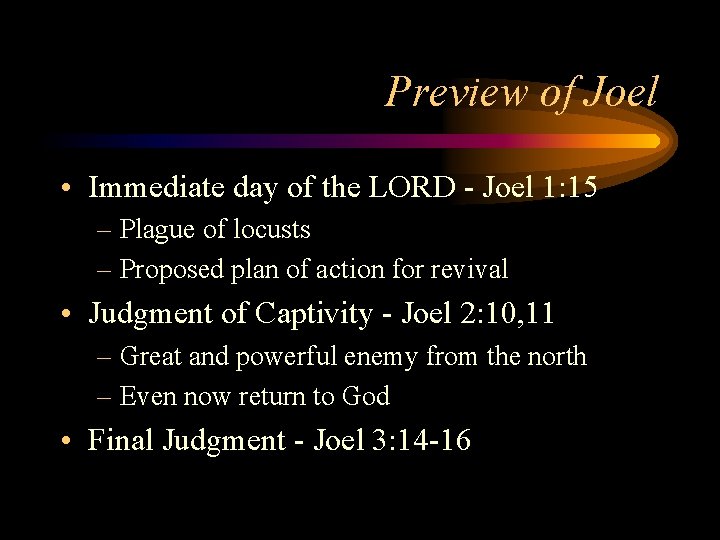 Preview of Joel

• Immediate day of the LORD - Joel 1:15
– Plague of locusts
– Proposed plan of action for revival
• Judgment of Captivity - Joel 2:10,11
– Great and powerful enemy from the north
– Even now return to God
• Final Judgment - Joel 3:14-16